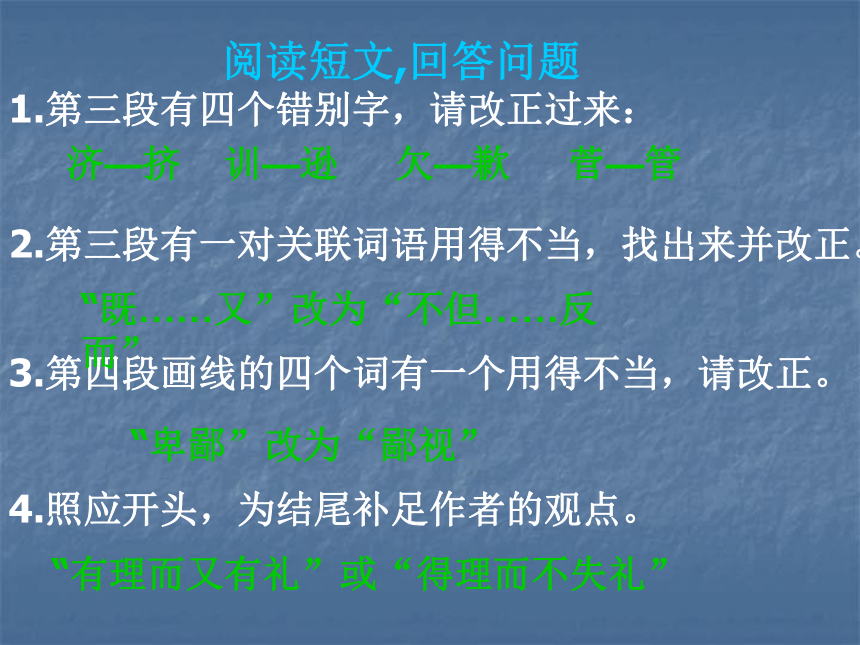 阅读短文,回答问题

1.第三段有四个错别字，请改正过来：

济—挤　训—逊　欠—歉　菅—管

2.第三段有一对关联词语用得不当，找出来并改正。

“既……又”改为“不但……反而”

3.第四段画线的四个词有一个用得不当，请改正。

“卑鄙”改为“鄙视”

4.照应开头，为结尾补足作者的观点。

“有理而又有礼”或“得理而不失礼”